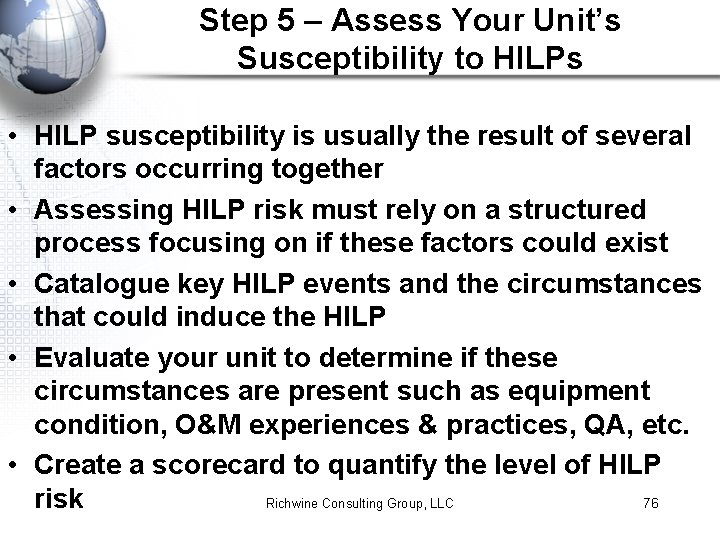 Step 5 – Assess Your Unit's Susceptibility to HILPs

• HILP susceptibility is usually the result of several factors occurring together
• Assessing HILP risk must rely on a structured process focusing on if these factors could exist
• Catalogue key HILP events and the circumstances that could induce the HILP
• Evaluate your unit to determine if these circumstances are present such as equipment condition, O&M experiences & practices, QA, etc.
• Create a scorecard to quantify the level of HILP risk

Richwine Consulting Group, LLC

76